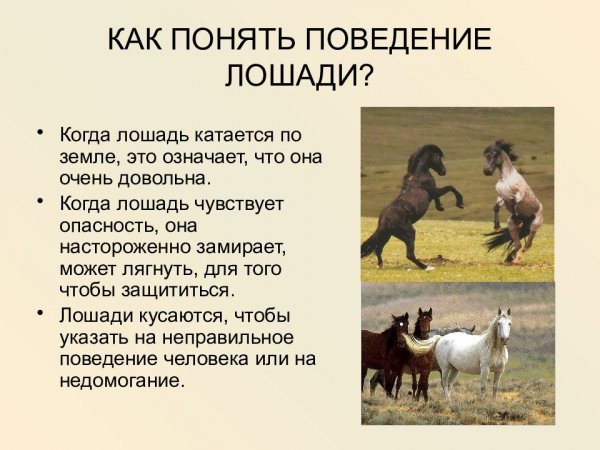 КАК ПОНЯТЬ ПОВЕДЕНИЕ ЛОШАДИ?

• Когда лошадь катается по земле, это означает, что она очень довольна.

• Когда лошадь чувствует опасность, она настороженно замирает, может лягнуть, для того чтобы защититься.

• Лошади кусаются, чтобы указать на неправильное поведение человека или на недомогание.